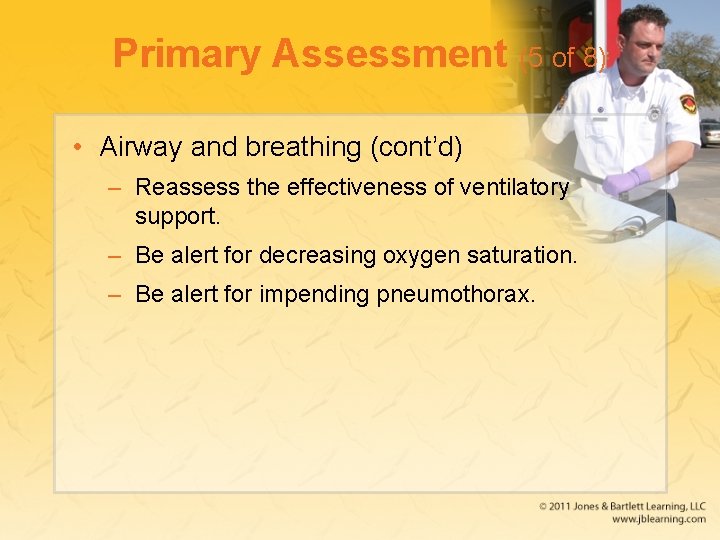 Primary Assessment (5 of 8)

• Airway and breathing (cont'd)

– Reassess the effectiveness of ventilatory support.

– Be alert for decreasing oxygen saturation.

– Be alert for impending pneumothorax.

© 2011 Jones & Bartlett Learning, LLC
www.jblearning.com